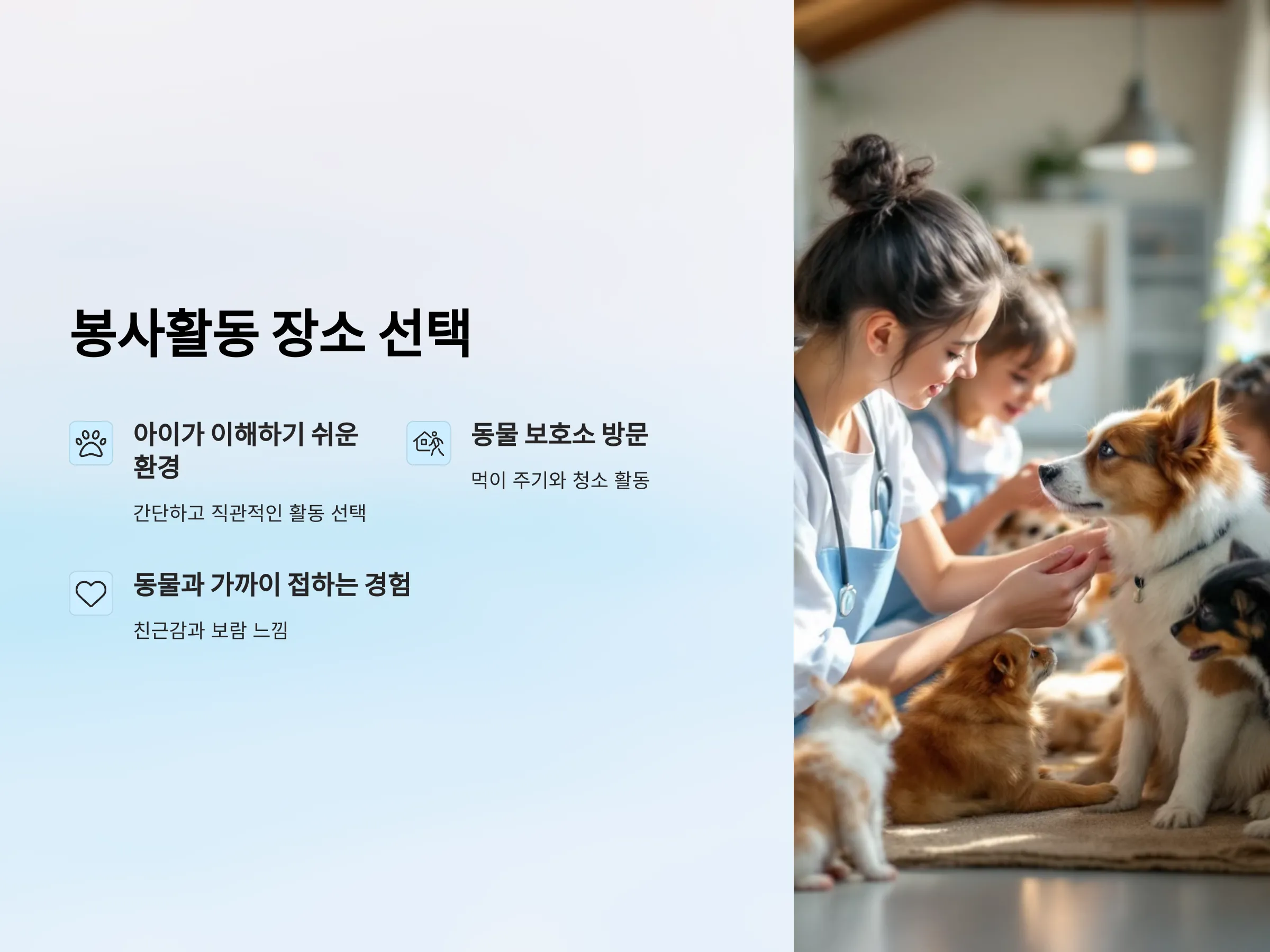 봉사활동 장소 선택

아이가 이해하기 쉬운 환경

간단하고 직관적인 활동 선택

동물 보호소 방문

먹이 주기와 청소 활동

동물과 가까이 접하는 경험

친근감과 보람 느낌